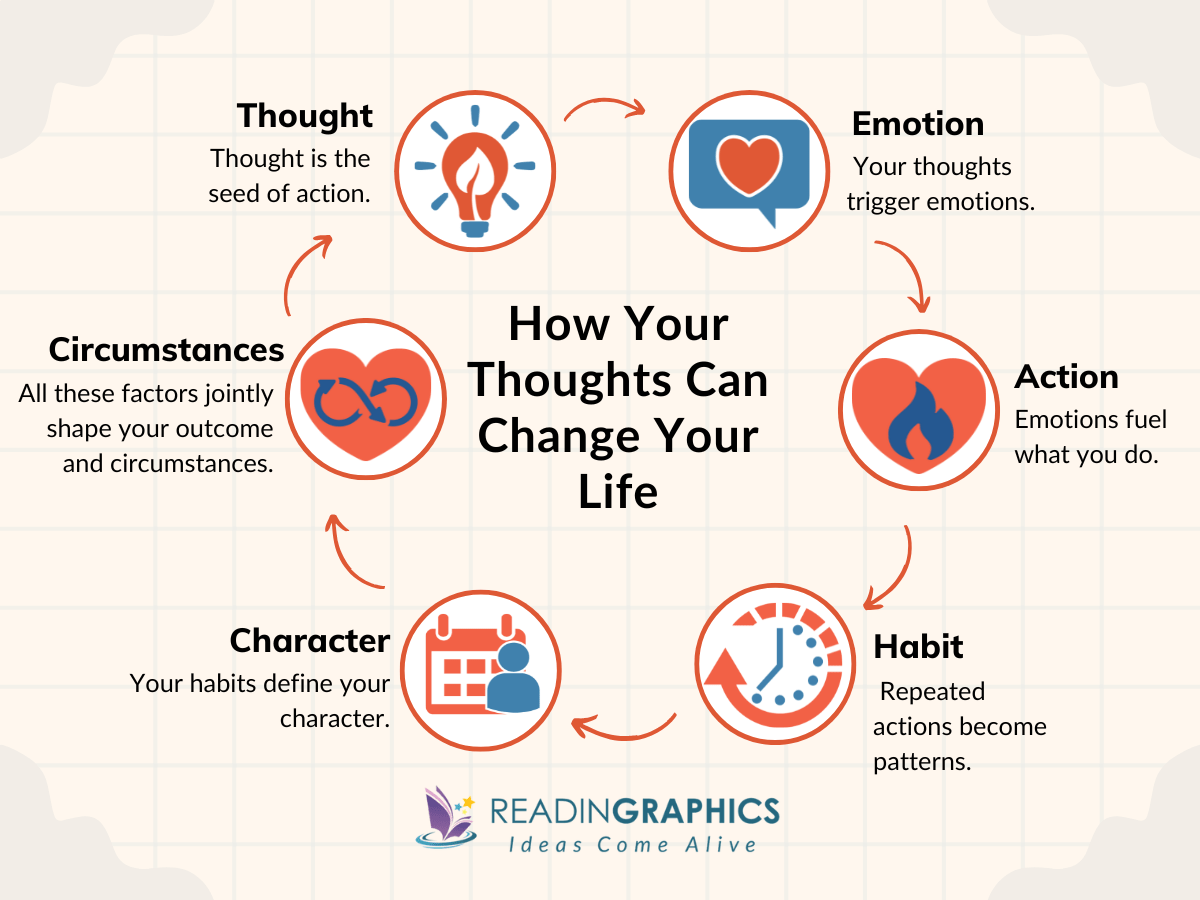 How Your Thoughts Can Change Your Life

Thought
Thought is the seed of action.

Emotion
Your thoughts trigger emotions.

Action
Emotions fuel what you do.

Habit
Repeated actions become patterns.

Character
Your habits define your character.

Circumstances
All these factors jointly shape your outcome and circumstances.

READINGRAPHICS
Ideas Come Alive